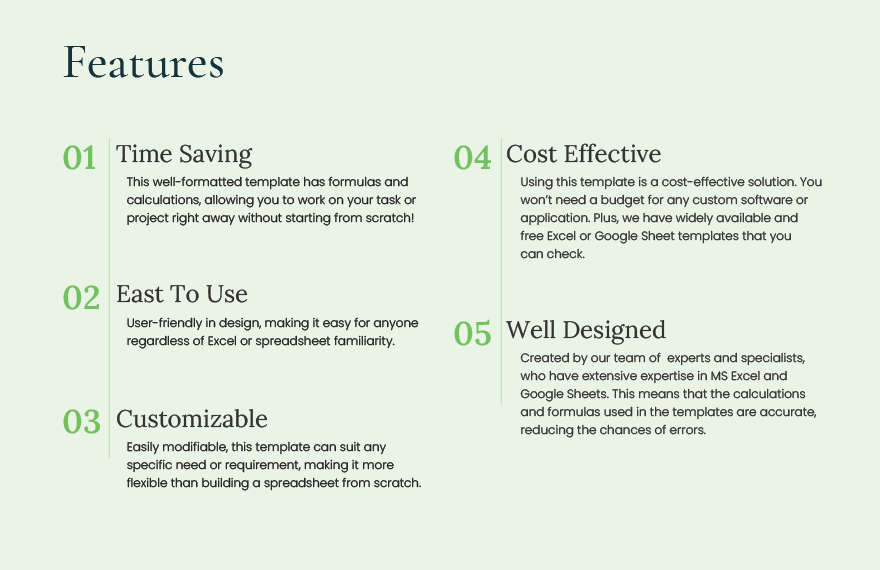 Features

01 Time Saving
This well-formatted template has formulas and calculations, allowing you to work on your task or project right away without starting from scratch!

02 East To Use
User-friendly in design, making it easy for anyone regardless of Excel or spreadsheet familiarity.

03 Customizable
Easily modifiable, this template can suit any specific need or requirement, making it more flexible than building a spreadsheet from scratch.

04 Cost Effective
Using this template is a cost-effective solution. You won't need a budget for any custom software or application. Plus, we have widely available and free Excel or Google Sheet templates that you can check.

05 Well Designed
Created by our team of experts and specialists, who have extensive expertise in MS Excel and Google Sheets. This means that the calculations and formulas used in the templates are accurate, reducing the chances of errors.